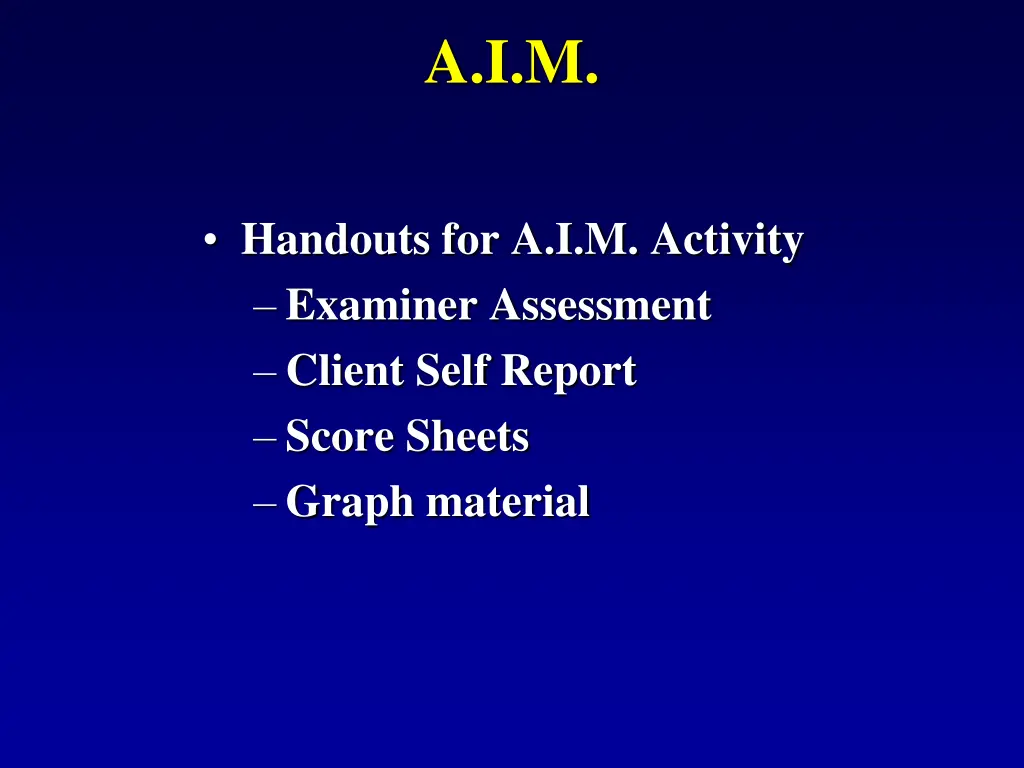 A.I.M.

• Handouts for A.I.M. Activity
– Examiner Assessment
– Client Self Report
– Score Sheets
– Graph material